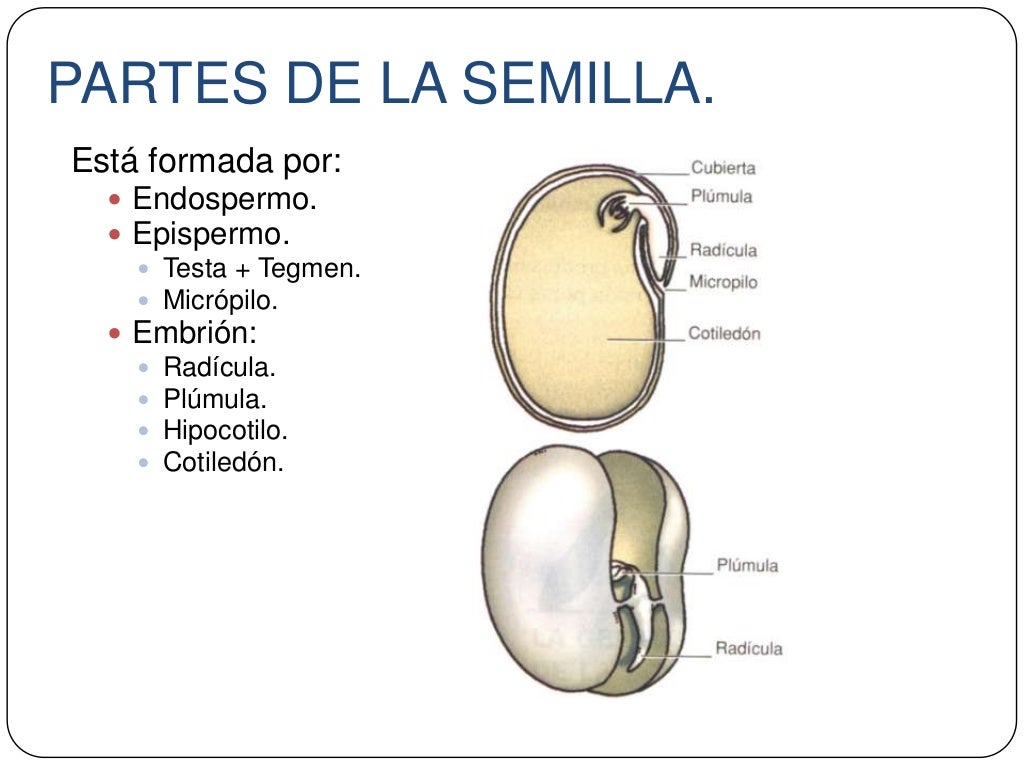 PARTES DE LA SEMILLA.

Está formada por:

- Endospermo.
- Epispermo.
  - Testa + Tegmen.
  - Micrópilo.
- Embrión:
  - Radícula.
  - Plúmula.
  - Hipocotilo.
  - Cotiledón.

Cubierta
Plúmula
Radícula
Micropilo
Cotiledón

Plúmula
Radícula